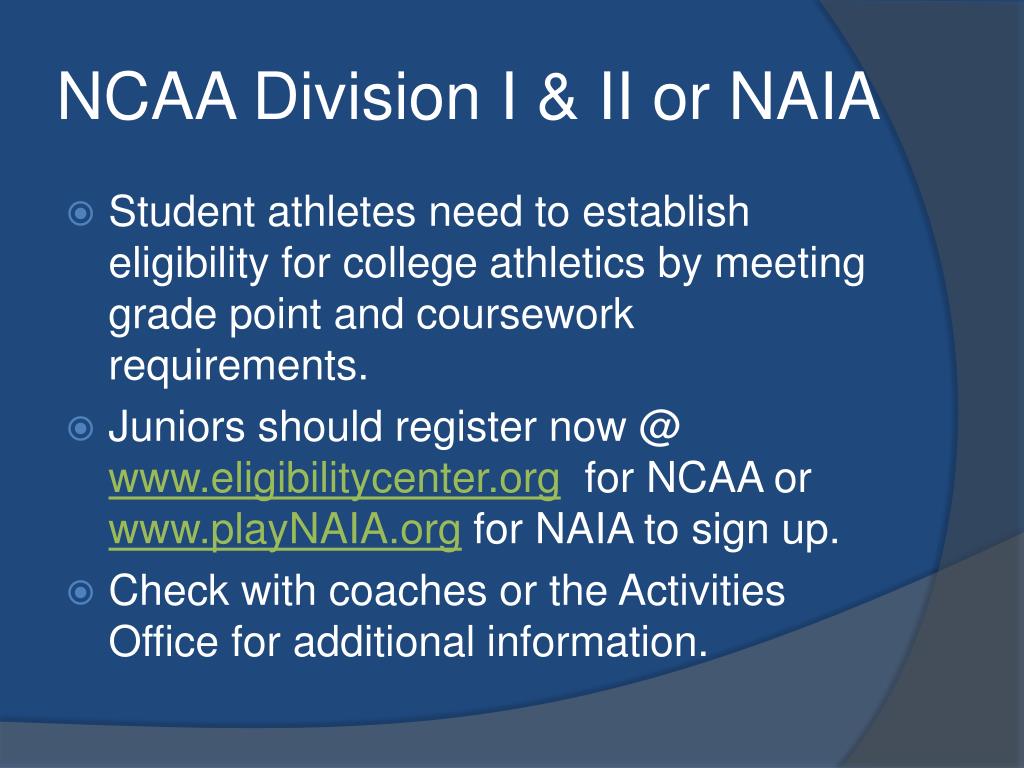 NCAA Division I & II or NAIA

Student athletes need to establish eligibility for college athletics by meeting grade point and coursework requirements.

Juniors should register now @ www.eligibilitycenter.org for NCAA or www.playNAIA.org for NAIA to sign up.

Check with coaches or the Activities Office for additional information.